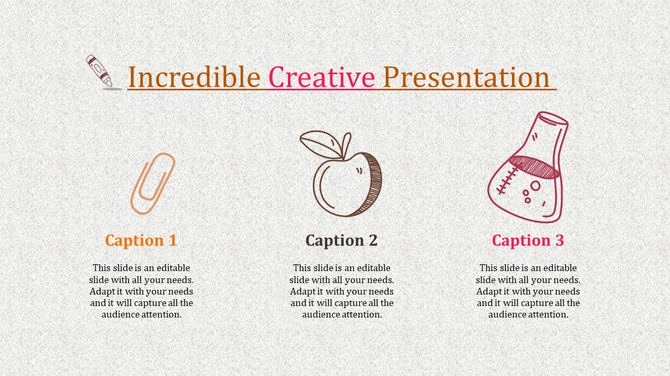 Incredible Creative Presentation

Caption 1

This slide is an editable slide with all your needs. Adapt it with your needs and it will capture all the audience attention.

Caption 2

This slide is an editable slide with all your needs. Adapt it with your needs and it will capture all the audience attention.

Caption 3

This slide is an editable slide with all your needs. Adapt it with your needs and it will capture all the audience attention.